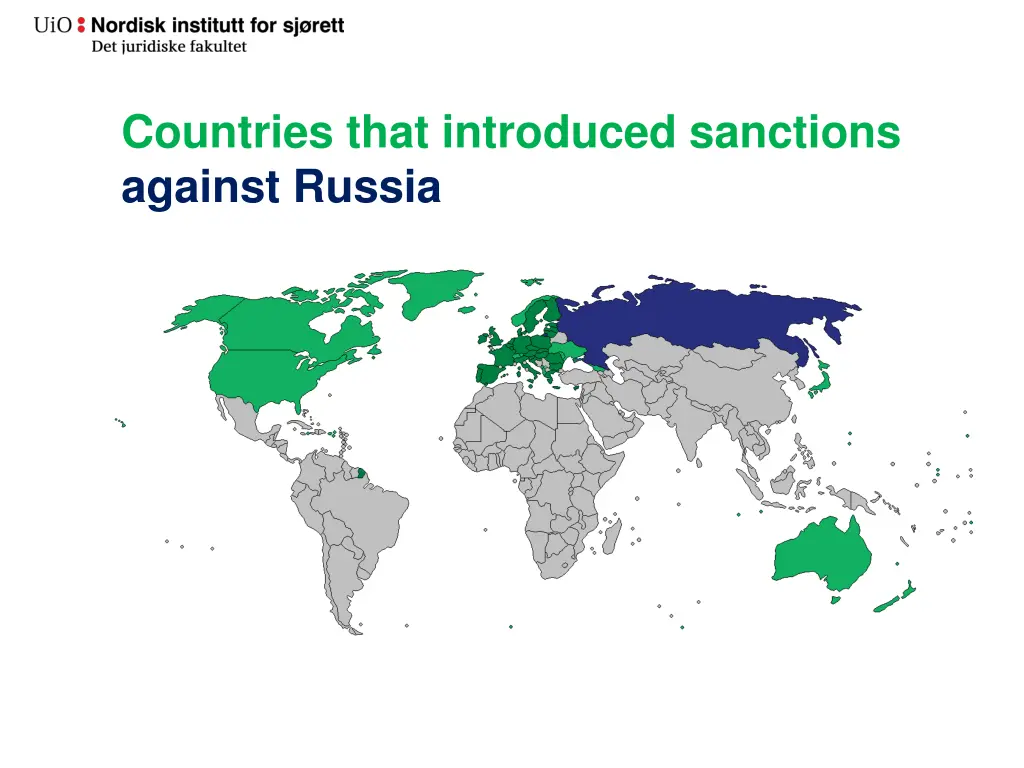 UiO : Nordisk institutt for sjørett
Det juridiske fakultet

Countries that introduced sanctions against Russia